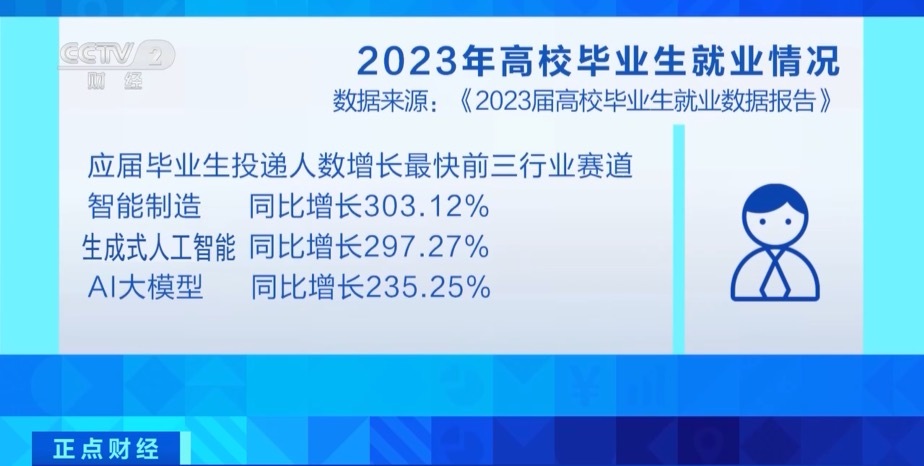 CCTV 2
财经

2023年高校毕业生就业情况
数据来源：《2023届高校毕业生就业数据报告》

应届毕业生投递人数增长最快前三行业赛道
智能制造 同比增长303.12%
生成式人工智能 同比增长297.27%
AI大模型 同比增长235.25%

正点财经